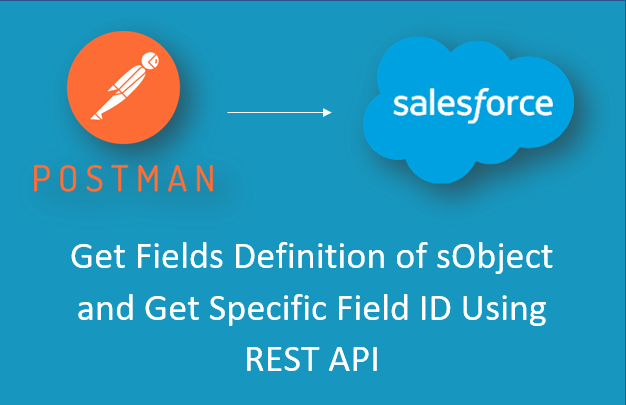 POSTMAN

salesforce

Get Fields Definition of sObject and Get Specific Field ID Using REST API